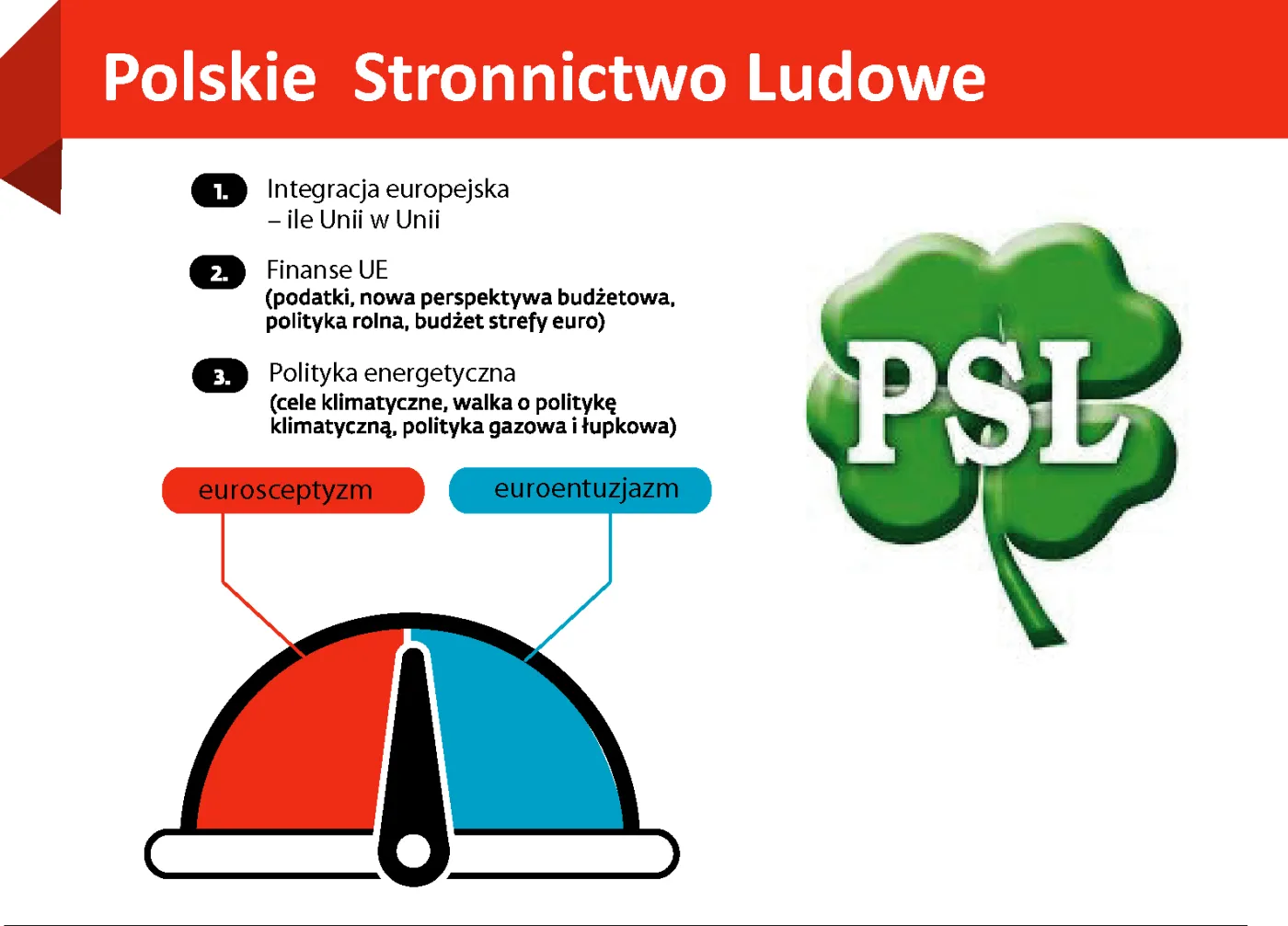 Polskie Stronnictwo Ludowe

1. Integracja europejska – ile Unii w Unii

2. Finanse UE
(podatki, nowa perspektywa budżetowa, polityka rolna, budżet strefy euro)

3. Polityka energetyczna
(cele klimatyczne, walka o politykę klimatyczną, polityka gazowa i łupkowa)

eurosceptyzm

euroentuzjazm

PSL